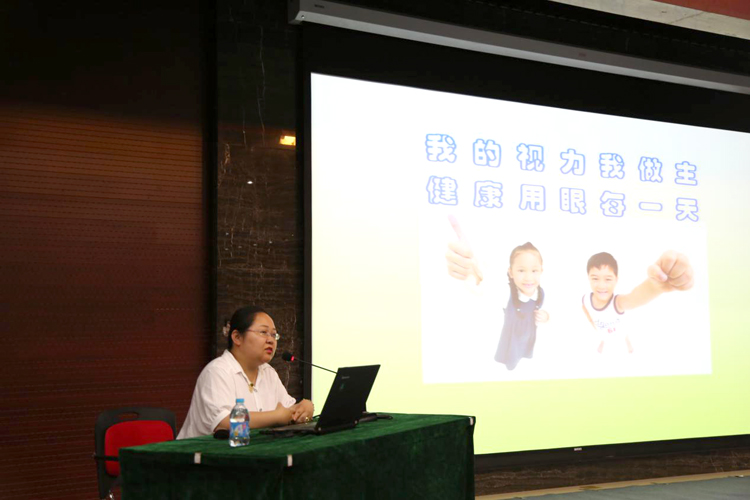 我的视力我做主
健康用眼每一天